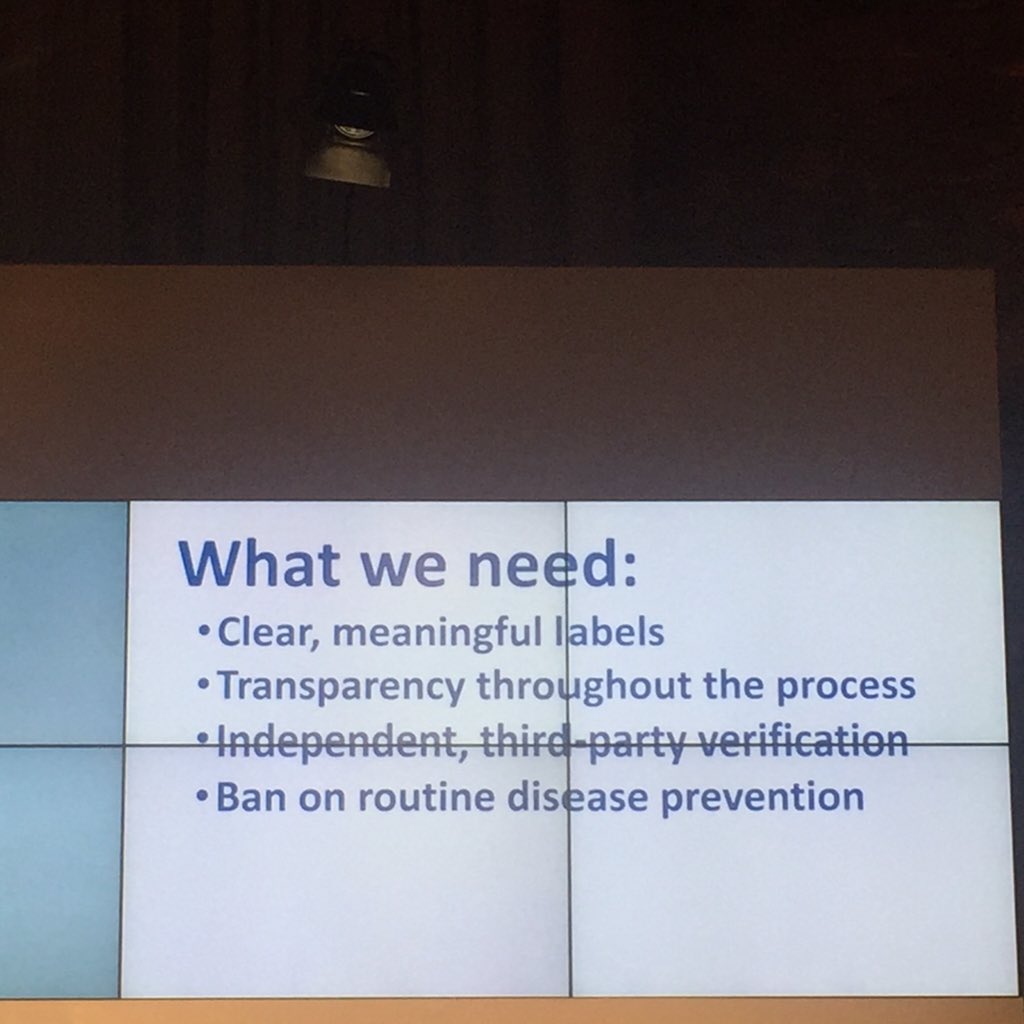 What we need:

• Clear, meaningful labels
• Transparency throughout the process
• Independent, third-party verification
• Ban on routine disease prevention